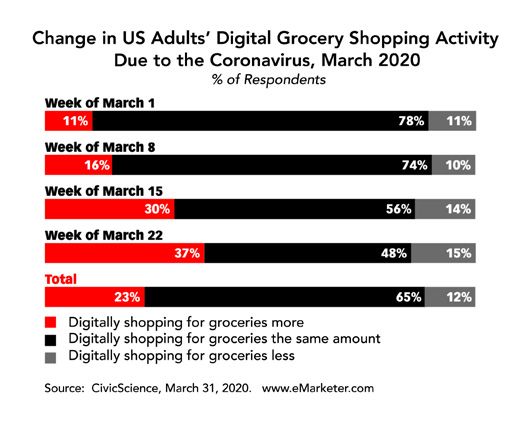 Change in US Adults' Digital Grocery Shopping Activity Due to the Coronavirus, March 2020
% of Respondents

Week of March 1
11% 78% 11%

Week of March 8
16% 74% 10%

Week of March 15
30% 56% 14%

Week of March 22
37% 48% 15%

Total
23% 65% 12%

Digitally shopping for groceries more
Digitally shopping for groceries the same amount
Digitally shopping for groceries less

Source: CivicScience, March 31, 2020. www.eMarketer.com